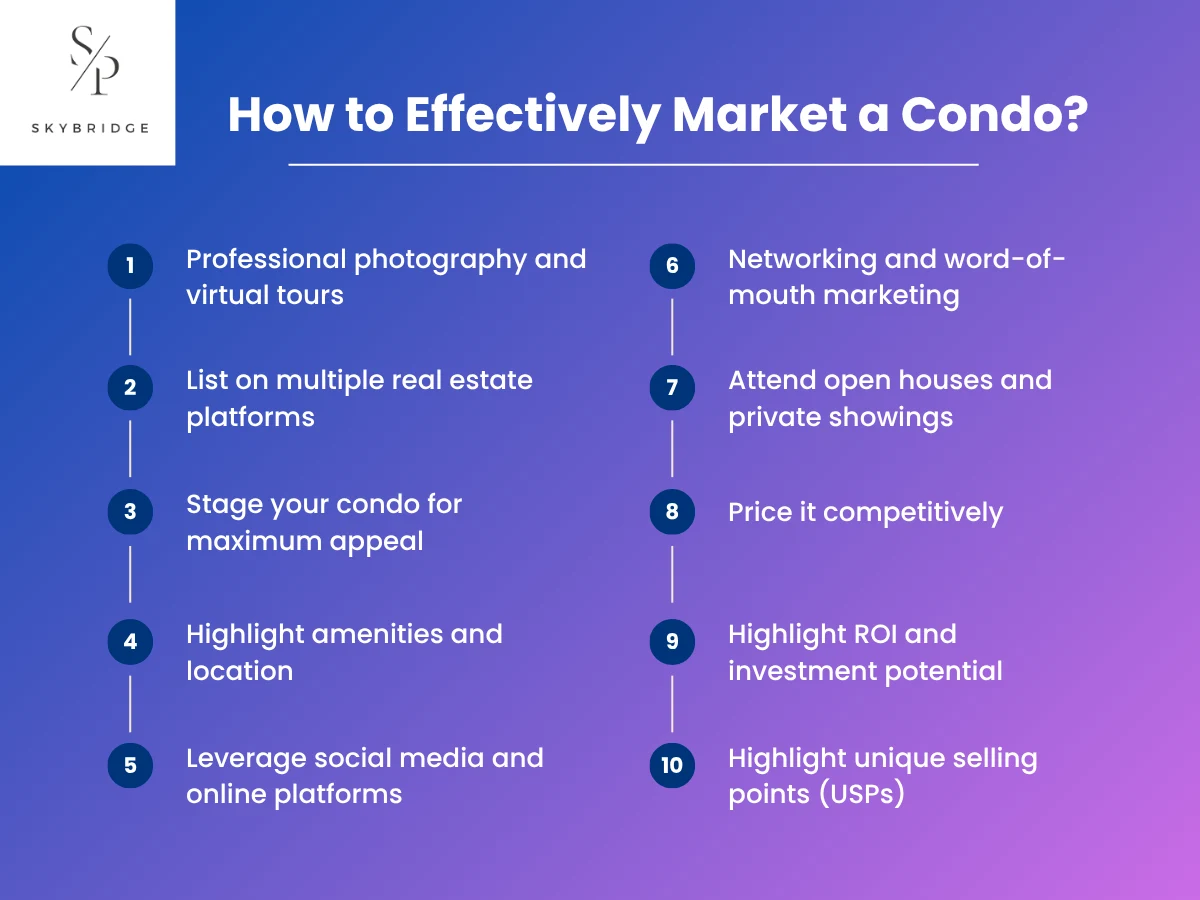 S/P
SKYBRIDGE

How to Effectively Market a Condo?

1 Professional photography and virtual tours

2 List on multiple real estate platforms

3 Stage your condo for maximum appeal

4 Highlight amenities and location

5 Leverage social media and online platforms

6 Networking and word-of-mouth marketing

7 Attend open houses and private showings

8 Price it competitively

9 Highlight ROI and investment potential

10 Highlight unique selling points (USPs)